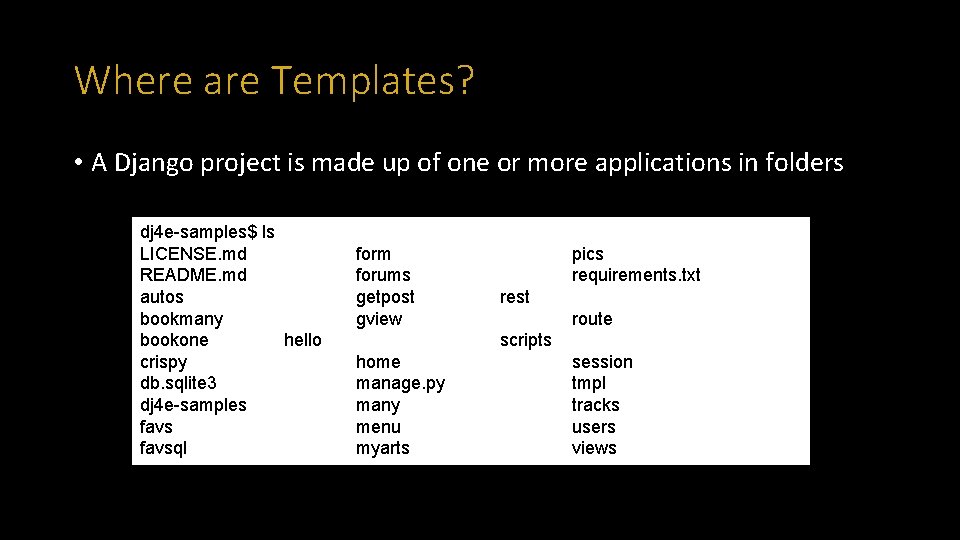 Where are Templates?

• A Django project is made up of one or more applications in folders

dj4e-samples$ ls
LICENSE.md form pics
README.md forums requirements.txt
autos getpost rest
bookmany gview route
bookone hello scripts
crispy home session
db.sqlite3 manage.py tmpl
dj4e-samples many tracks
favs menu users
favsql myarts views